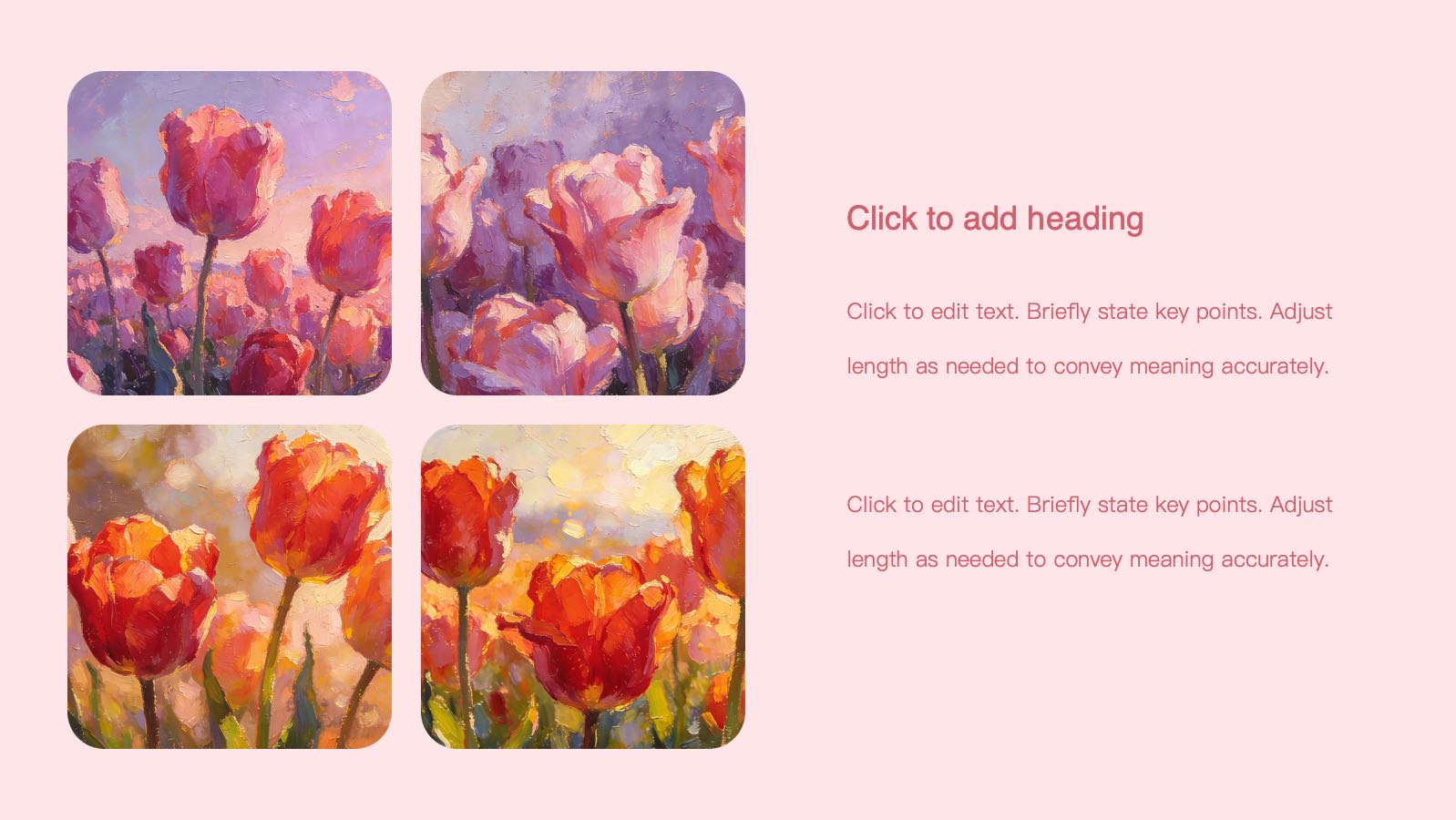 Click to add heading

Click to edit text. Briefly state key points. Adjust length as needed to convey meaning accurately.

Click to edit text. Briefly state key points. Adjust length as needed to convey meaning accurately.